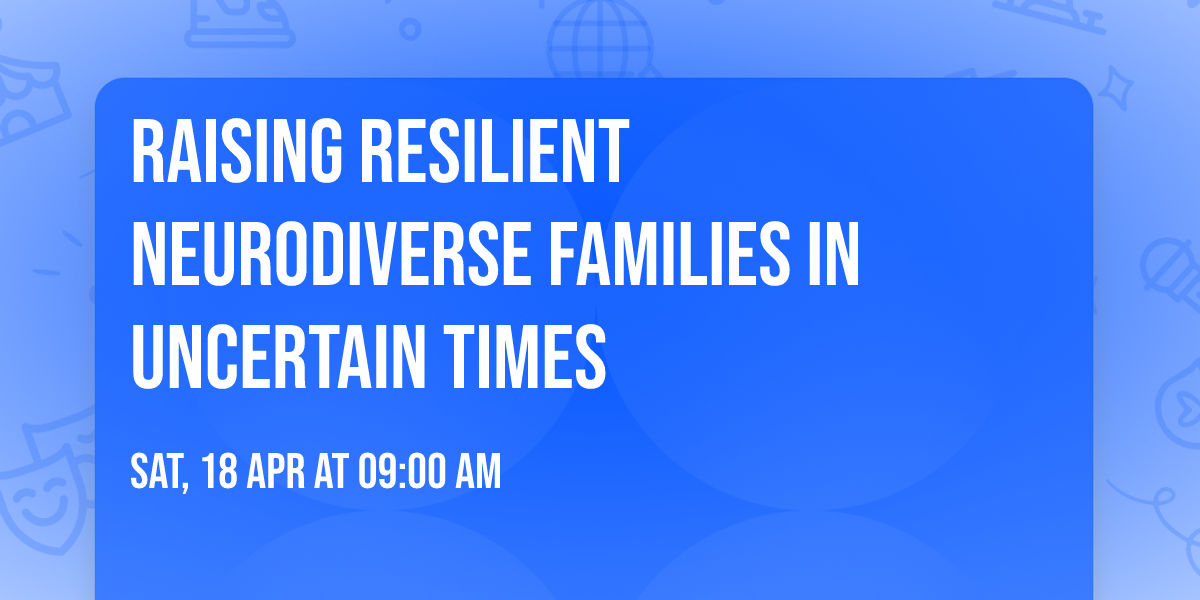 RAISING RESILIENT NEURODIVERSE FAMILIES IN UNCERTAIN TIMES

SAT, 18 APR AT 09:00 AM